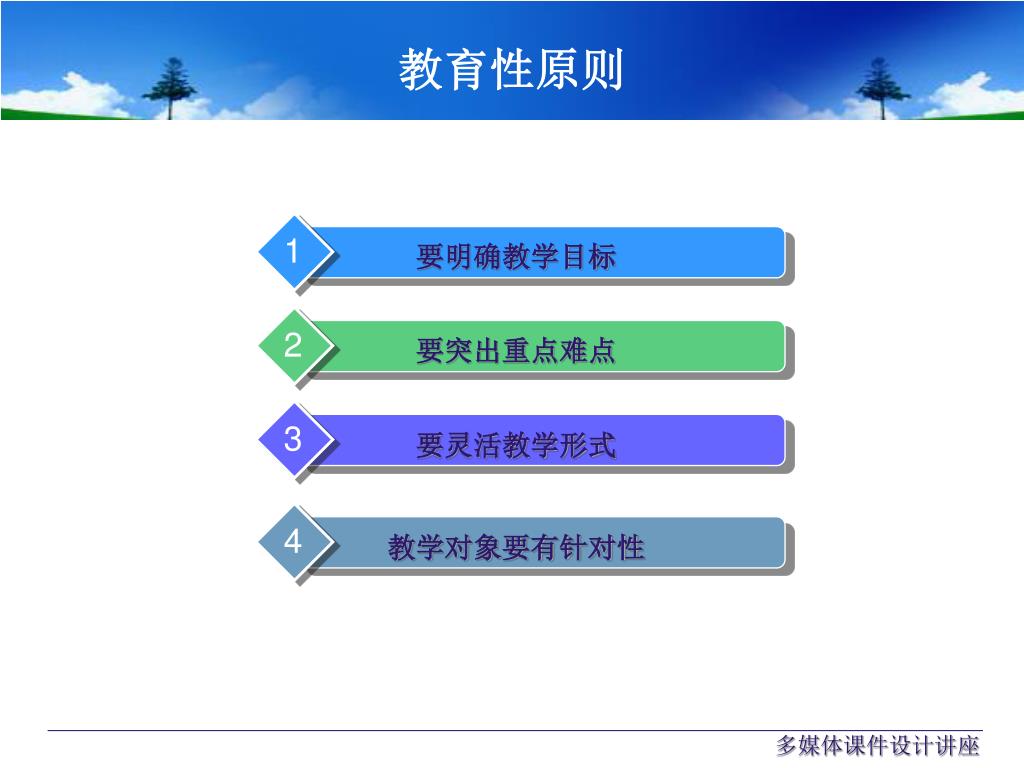 教育性原则

1 要明确教学目标

2 要突出重点难点

3 要灵活教学形式

4 教学对象要有针对性

多媒体课件设计讲座